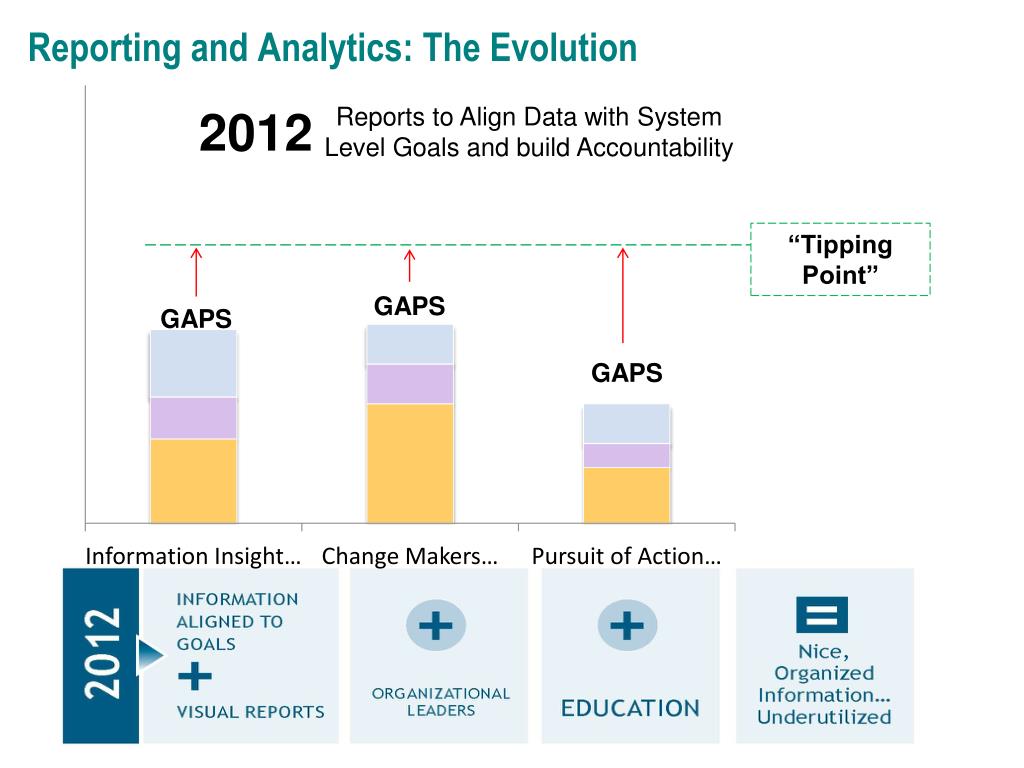 Reporting and Analytics: The Evolution

2012 Reports to Align Data with System Level Goals and build Accountability

“Tipping Point”

GAPS

GAPS

GAPS

Information Insight… Change Makers… Pursuit of Action…

2012

INFORMATION ALIGNED TO GOALS
+
VISUAL REPORTS

+
ORGANIZATIONAL LEADERS

+
EDUCATION

=
Nice, Organized Information… Underutilized